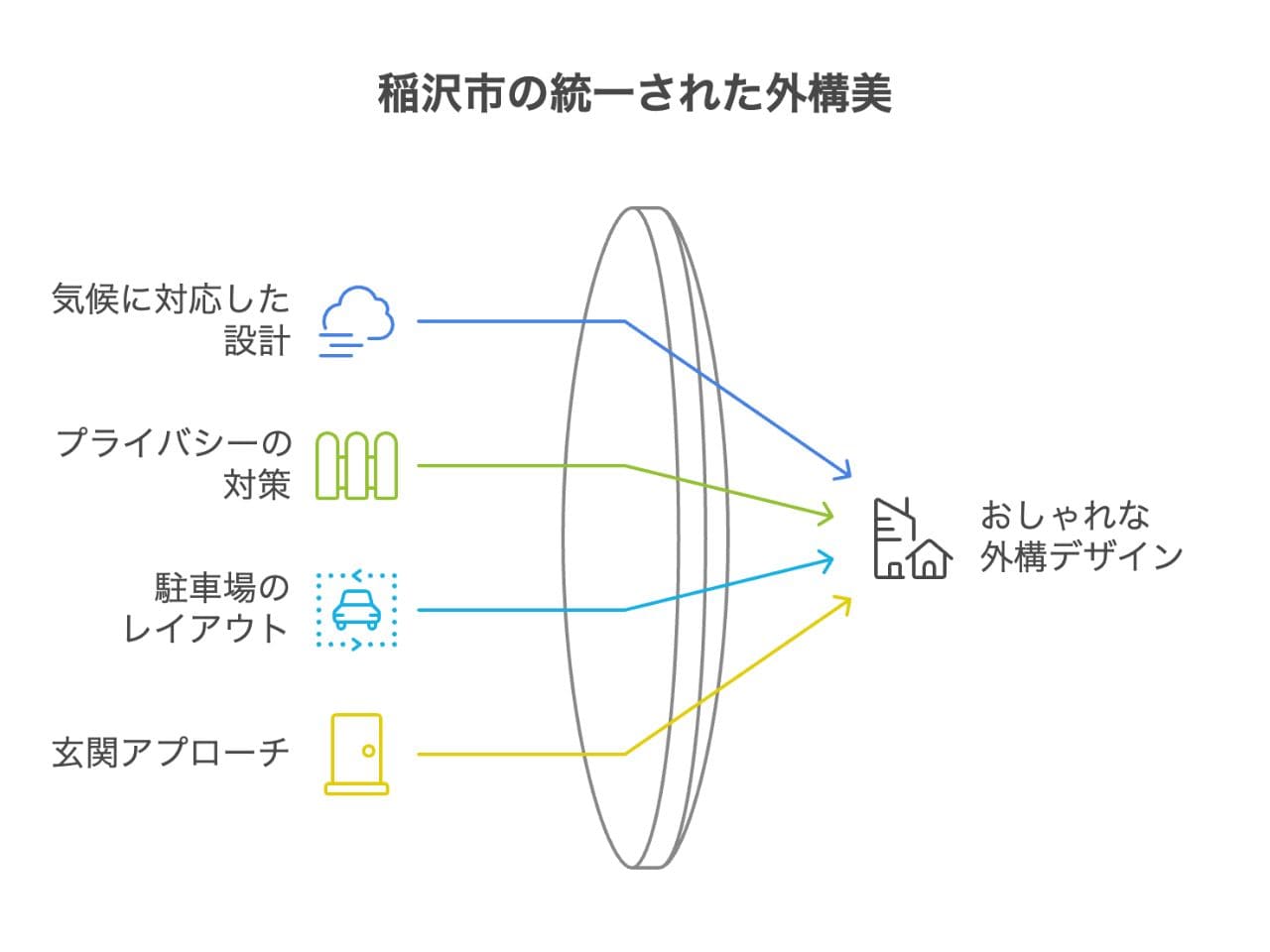 稲沢市の統一された外構美

気候に対応した設計

プライバシーの対策

駐車場のレイアウト

玄関アプローチ

おしゃれな外構デザイン